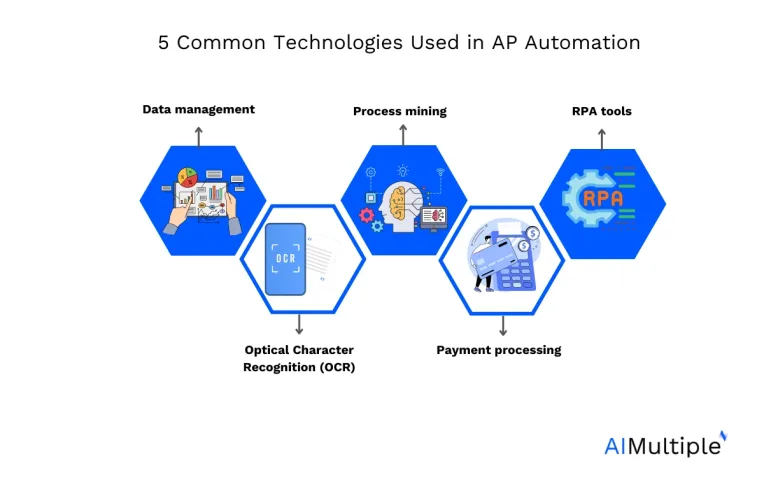 5 Common Technologies Used in AP Automation

Data management

Process mining

RPA tools

OCR

RPA

Optical Character Recognition (OCR)

Payment processing

AIMultiple